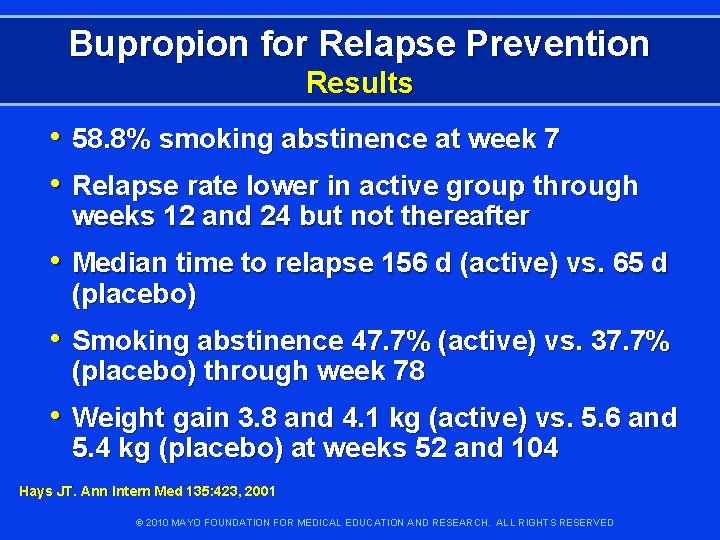 Bupropion for Relapse Prevention
Results

• 58.8% smoking abstinence at week 7

• Relapse rate lower in active group through weeks 12 and 24 but not thereafter

• Median time to relapse 156 d (active) vs. 65 d (placebo)

• Smoking abstinence 47.7% (active) vs. 37.7% (placebo) through week 78

• Weight gain 3.8 and 4.1 kg (active) vs. 5.6 and 5.4 kg (placebo) at weeks 52 and 104

Hays JT. Ann Intern Med 135:423, 2001

© 2010 MAYO FOUNDATION FOR MEDICAL EDUCATION AND RESEARCH. ALL RIGHTS RESERVED